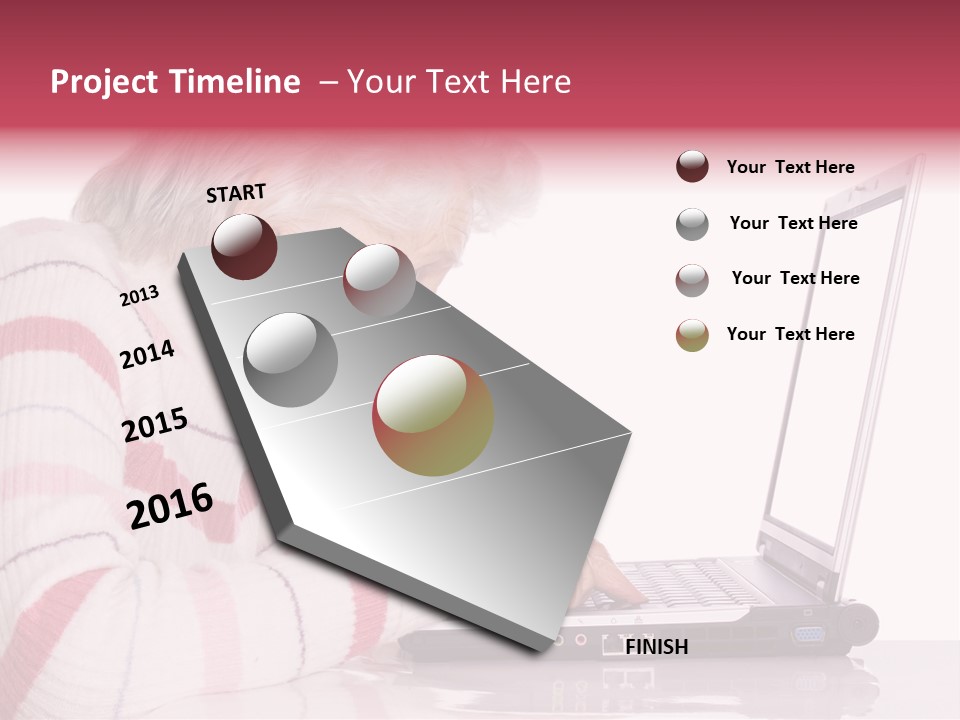 Project Timeline – Your Text Here

START

2013

2014

2015

2016

FINISH

Your Text Here

Your Text Here

Your Text Here

Your Text Here